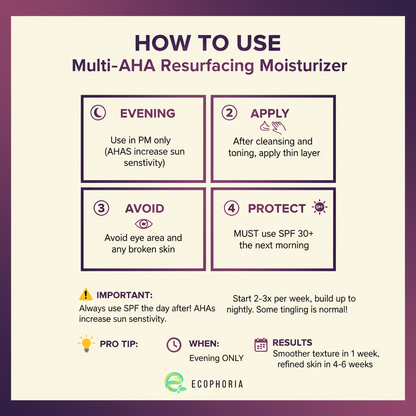 HOW TO USE
Multi-AHA Resurfacing Moisturizer

EVENING
Use in PM only (AHAS increase sun senstivity)

② APPLY
After cleansing and toning, apply thin layer

③ AVOID
Avoid eye area and any broken skin

④ PROTECT
SPF
MUST use SPF 30+ the next morning

IMPORTANT:
Always use SPF the day after! AHAs increase sun senstivity.

Start 2-3x per week, build up to nightly. Some tingling is normal!

PRO TIP:

WHEN:
Evening ONLY

RESULTS
Smoother texture in 1 week, refined skin in 4-6 weeks

ECOPHORIA